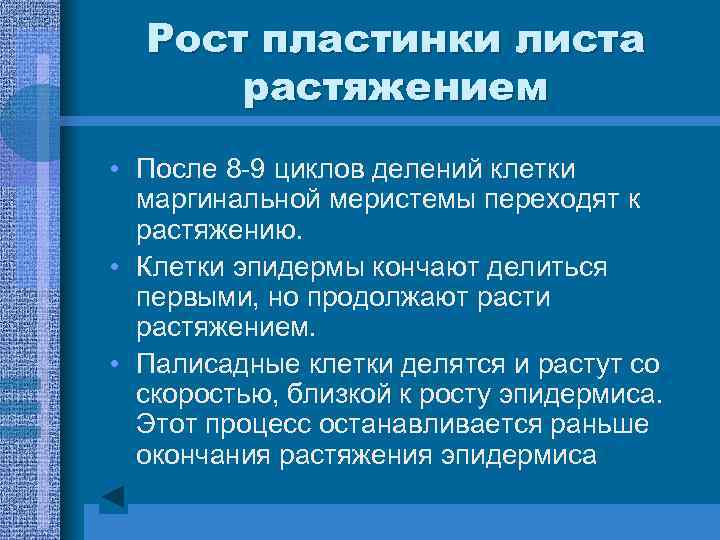 Рост пластинки листа растяжением

• После 8-9 циклов делений клетки маргинальной меристемы переходят к растяжению.
• Клетки эпидермы кончают делиться первыми, но продолжают расти растяжением.
• Палисадные клетки делятся и растут со скоростью, близкой к росту эпидермиса. Этот процесс останавливается раньше окончания растяжения эпидермиса